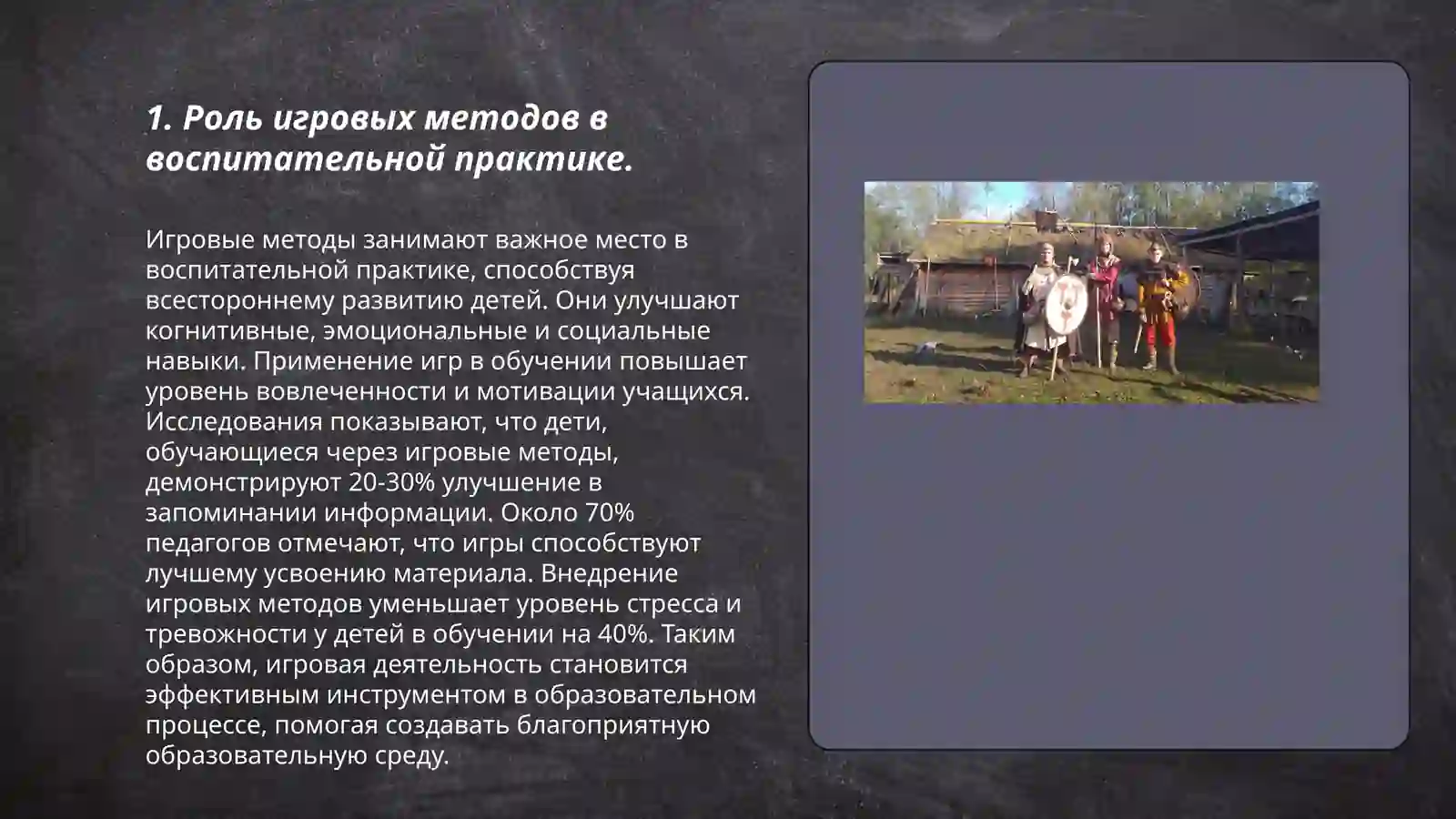 1. Роль игровых методов в воспитательной практике.

Игровые методы занимают важное место в воспитательной практике, способствуя всестороннему развитию детей. Они улучшают когнитивные, эмоциональные и социальные навыки. Применение игр в обучении повышает уровень вовлеченности и мотивации учащихся. Исследования показывают, что дети, обучающиеся через игровые методы, демонстрируют 20-30% улучшение в запоминании информации. Около 70% педагогов отмечают, что игры способствуют лучшему усвоению материала. Внедрение игровых методов уменьшает уровень стресса и тревожности у детей в обучении на 40%. Таким образом, игровая деятельность становится эффективным инструментом в образовательном процессе, помогая создавать благоприятную образовательную среду.